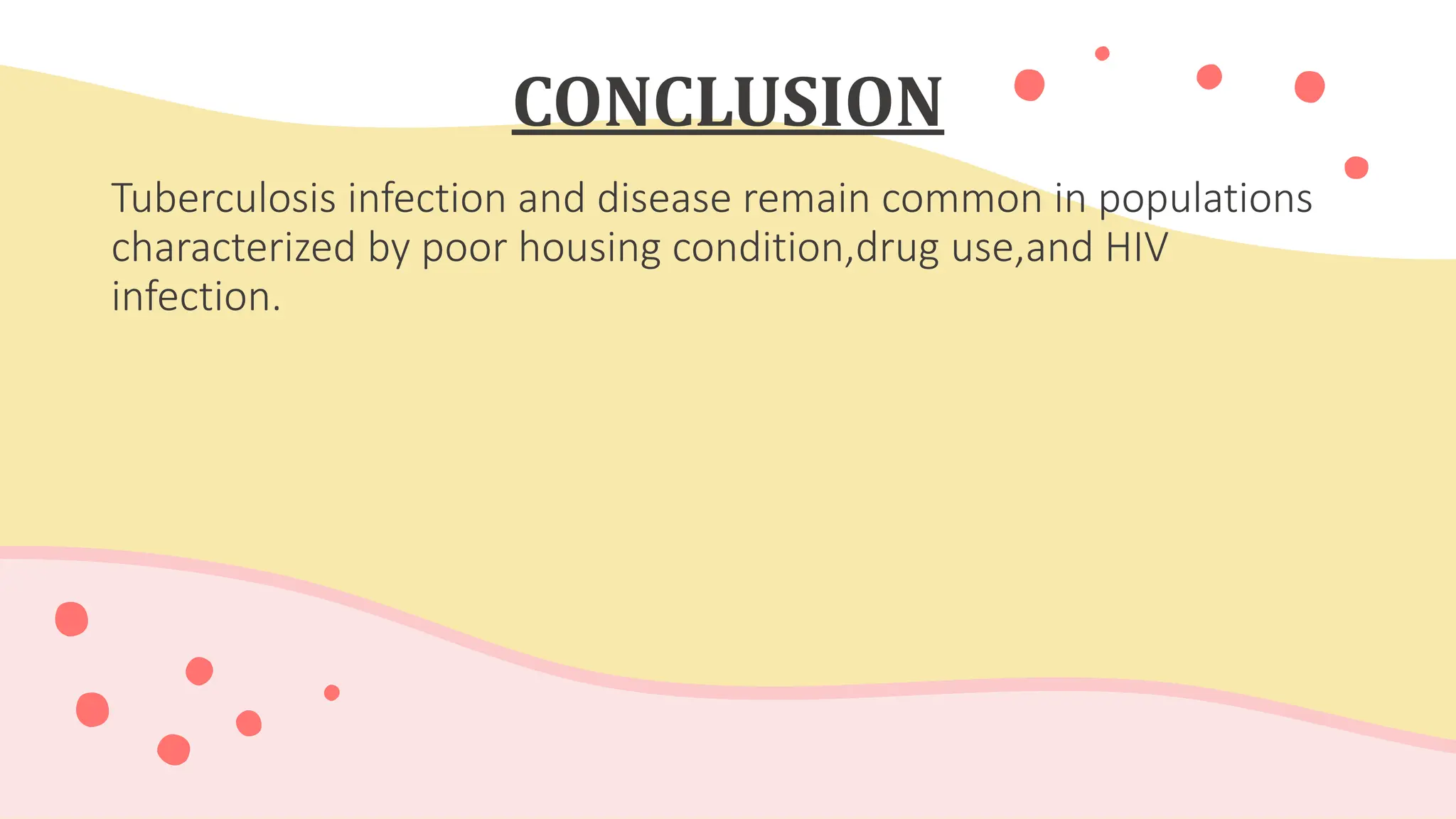 CONCLUSION

Tuberculosis infection and disease remain common in populations characterized by poor housing condition,drug use,and HIV infection.